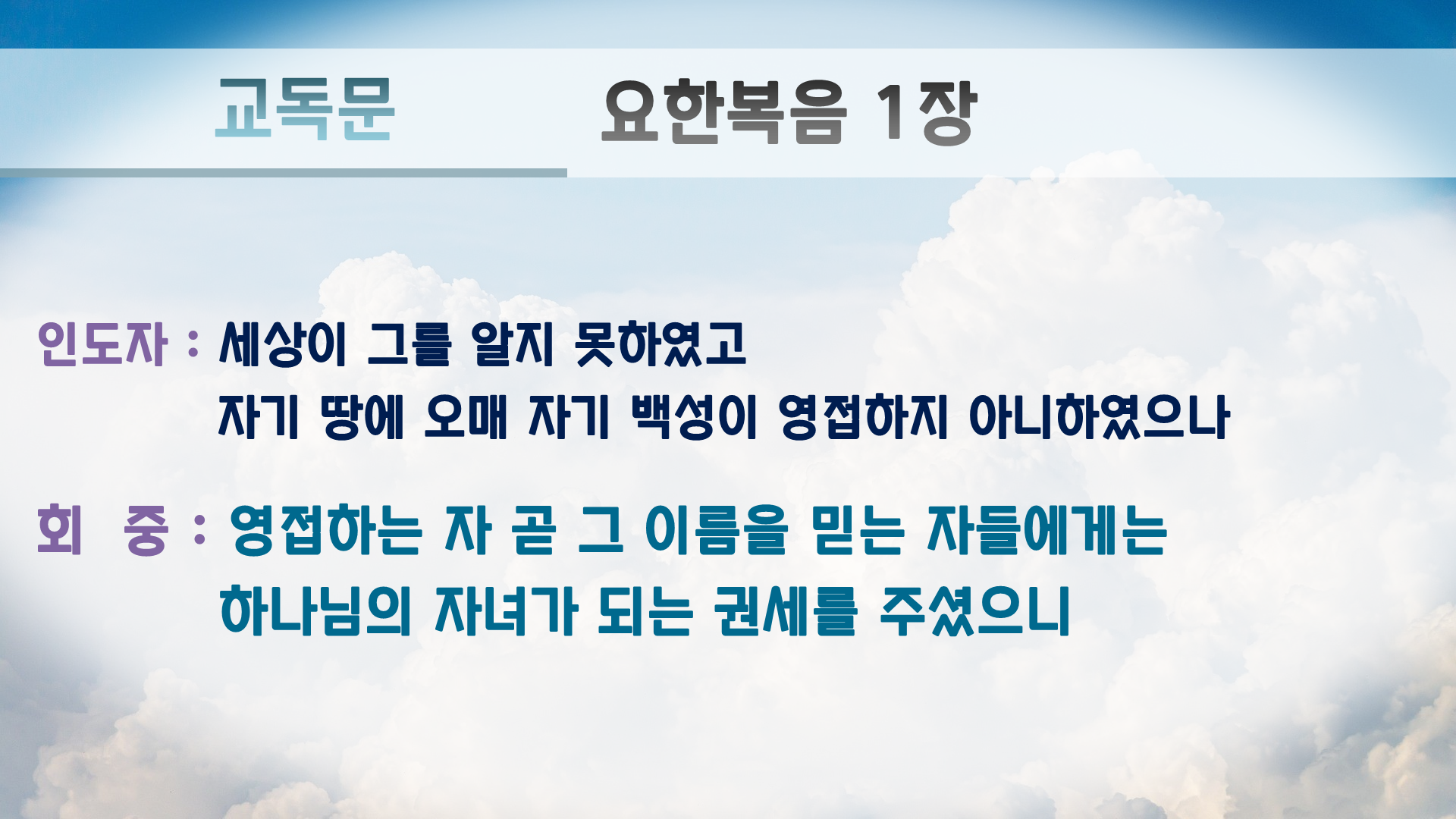 교독문 요한복음 1장

인도자 : 세상이 그를 알지 못하였고
자기 땅에 오매 자기 백성이 영접하지 아니하였으나

회 중 : 영접하는 자 곧 그 이름을 믿는 자들에게는
하나님의 자녀가 되는 권세를 주셨으니